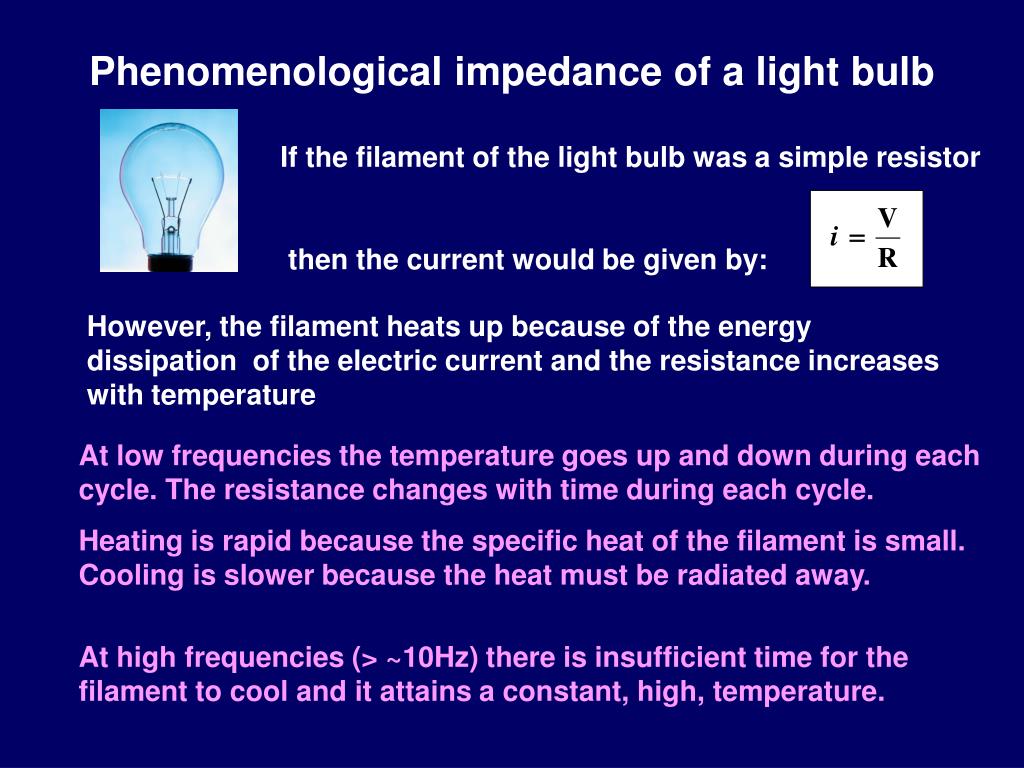 Phenomenological impedance of a light bulb

If the filament of the light bulb was a simple resistor

then the current would be given by:

$i = \frac{V}{R}$

However, the filament heats up because of the energy dissipation of the electric current and the resistance increases with temperature

At low frequencies the temperature goes up and down during each cycle. The resistance changes with time during each cycle.

Heating is rapid because the specific heat of the filament is small. Cooling is slower because the heat must be radiated away.

At high frequencies (> ~10Hz) there is insufficient time for the filament to cool and it attains a constant, high, temperature.